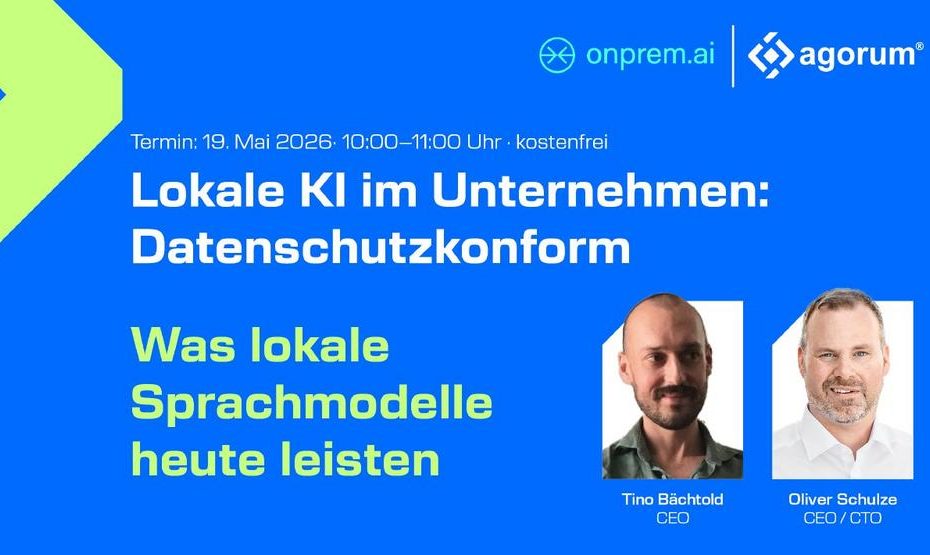 onprem.ai

agorum®

Termin: 19. Mai 2026· 10:00–11:00 Uhr · kostenfrei

Lokale KI im Unternehmen: Datenschutzkonform

Was lokale Sprachmodelle heute leisten

Tino Bächtold
CEO

Oliver Schulze
CEO / CTO